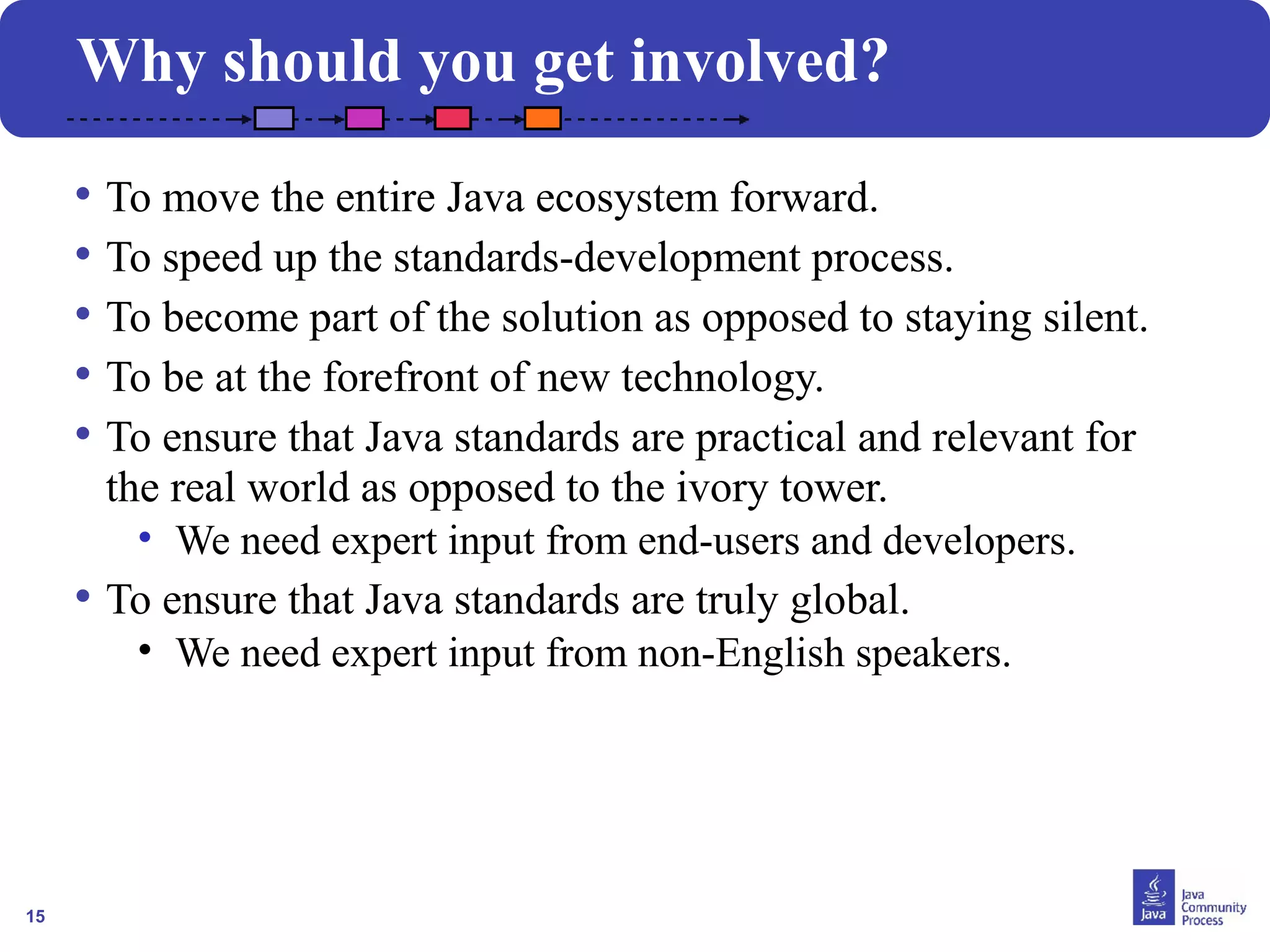 Why should you get involved?

• To move the entire Java ecosystem forward.
• To speed up the standards-development process.
• To become part of the solution as opposed to staying silent.
• To be at the forefront of new technology.
• To ensure that Java standards are practical and relevant for the real world as opposed to the ivory tower.
  • We need expert input from end-users and developers.
• To ensure that Java standards are truly global.
  • We need expert input from non-English speakers.

15

Java

Java Community Process